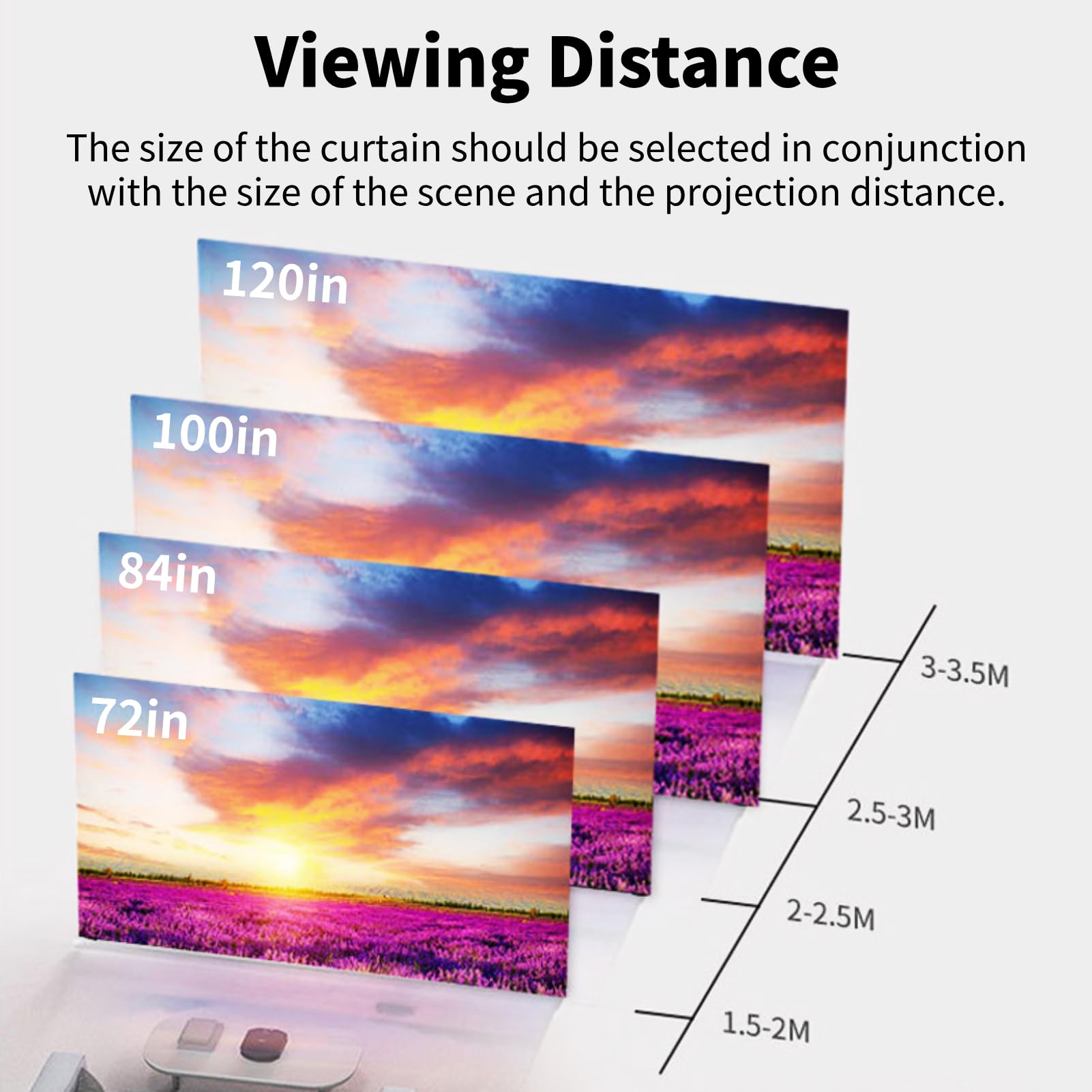 Viewing Distance

The size of the curtain should be selected in conjunction with the size of the scene and the projection distance.

120in

100in

84in

72in

3-3.5M

2.5-3M

2-2.5M

1.5-2M